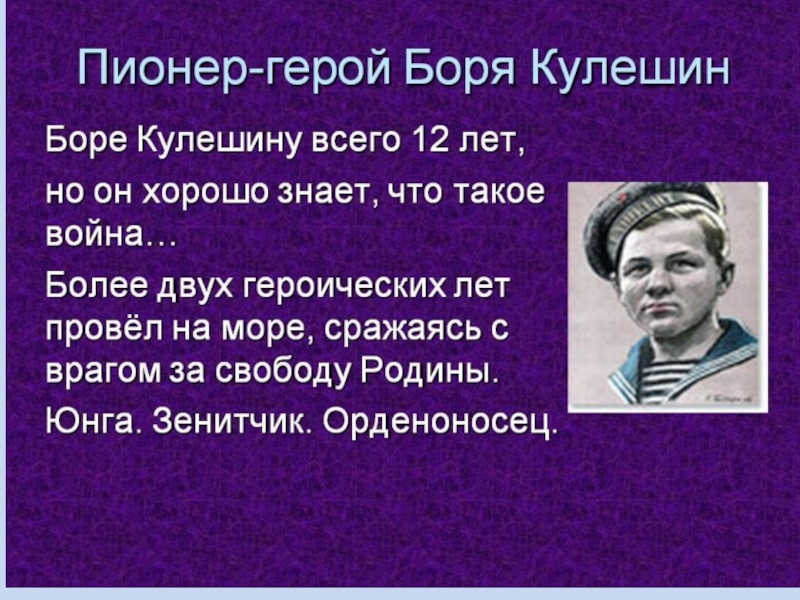 Пионер-герой Боря Кулешин

Боре Кулешину всего 12 лет,

но он хорошо знает, что такое война…

Более двух героических лет провёл на море, сражаясь с врагом за свободу Родины.

Юнга. Зенитчик. Орденоносец.